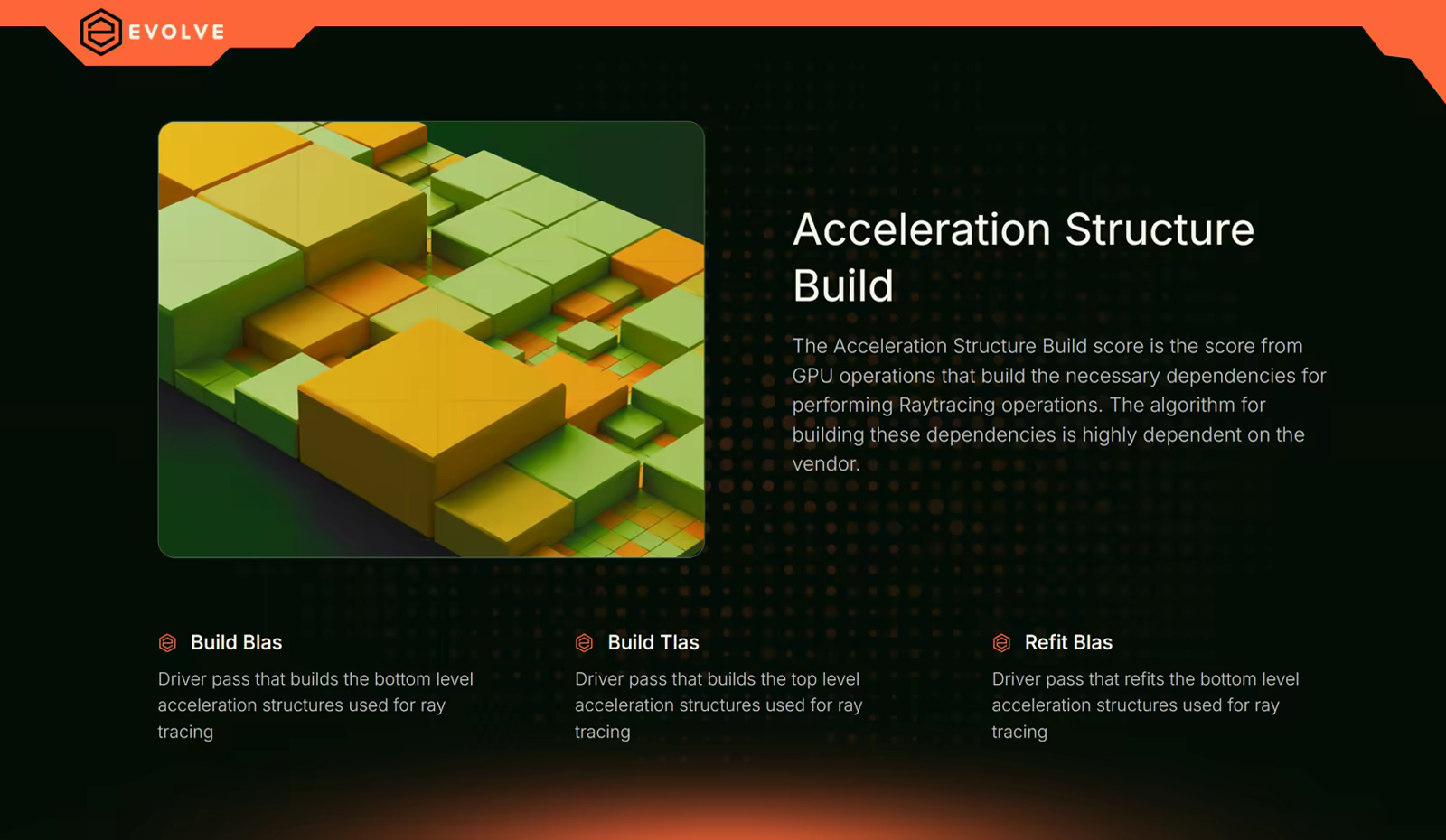 EVOLVE

Acceleration Structure Build

The Acceleration Structure Build score is the score from GPU operations that build the necessary dependencies for performing Raytracing operations. The algorithm for building these dependencies is highly dependent on the vendor.

Build Blas
Driver pass that builds the bottom level acceleration structures used for ray tracing

Build Tlas
Driver pass that builds the top level acceleration structures used for ray tracing

Refit Blas
Driver pass that refits the bottom level acceleration structures used for ray tracing